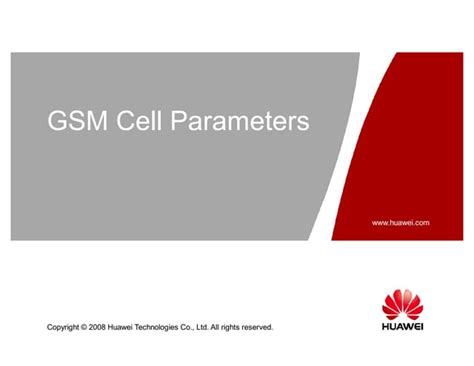 GSM Cell Parameters

www.huawei.com

Copyright © 2008 Huawei Technologies Co., Ltd. All rights reserved.

HUAWEI